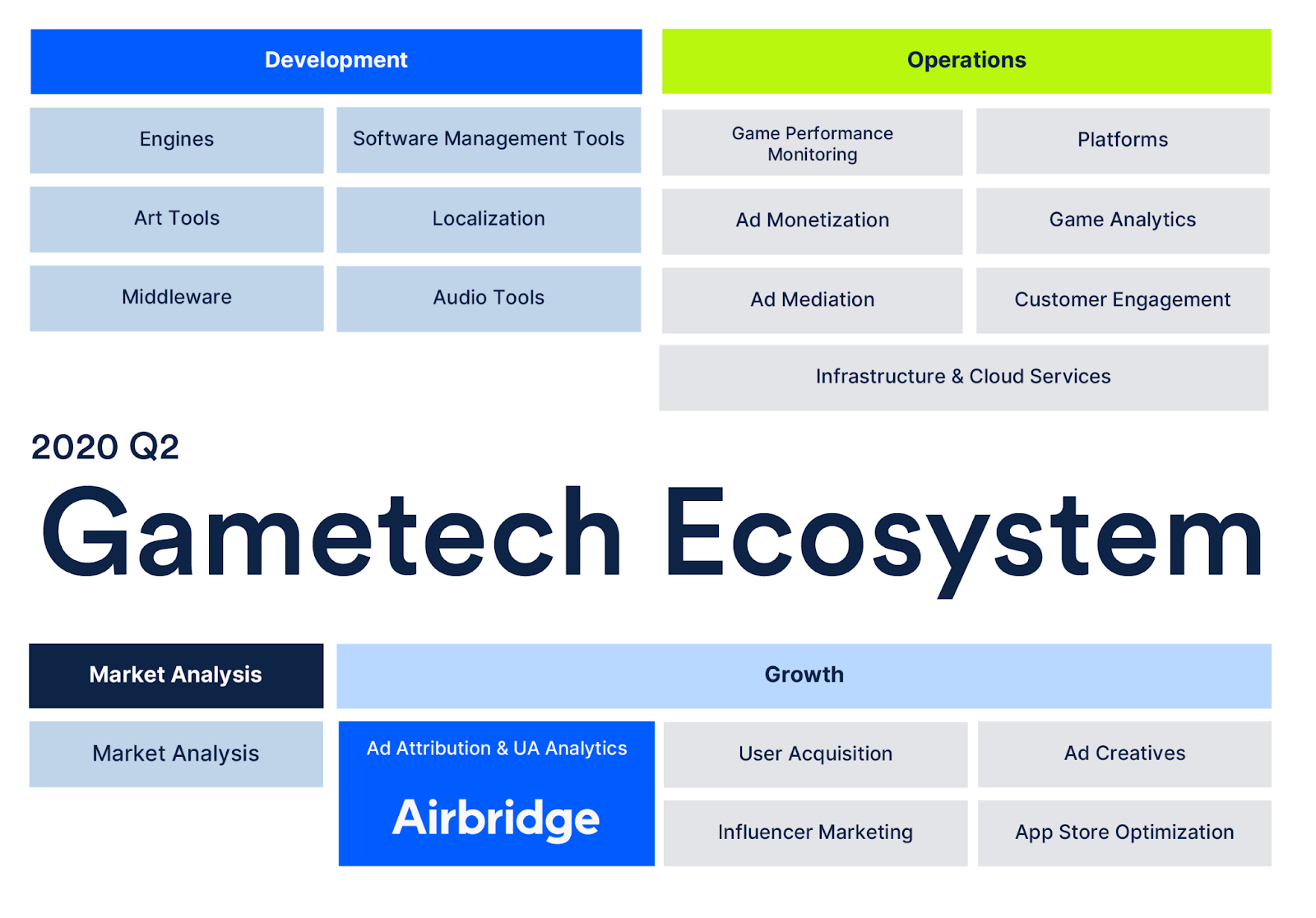 Development

Engines

Software Management Tools

Art Tools

Localization

Middleware

Audio Tools

Operations

Game Performance Monitoring

Platforms

Ad Monetization

Game Analytics

Ad Mediation

Customer Engagement

Infrastructure & Cloud Services

2020 Q2

Gametech Ecosystem

Market Analysis

Market Analysis

Growth

Ad Attribution & UA Analytics

Airbridge

User Acquisition

Ad Creatives

Influencer Marketing

App Store Optimization